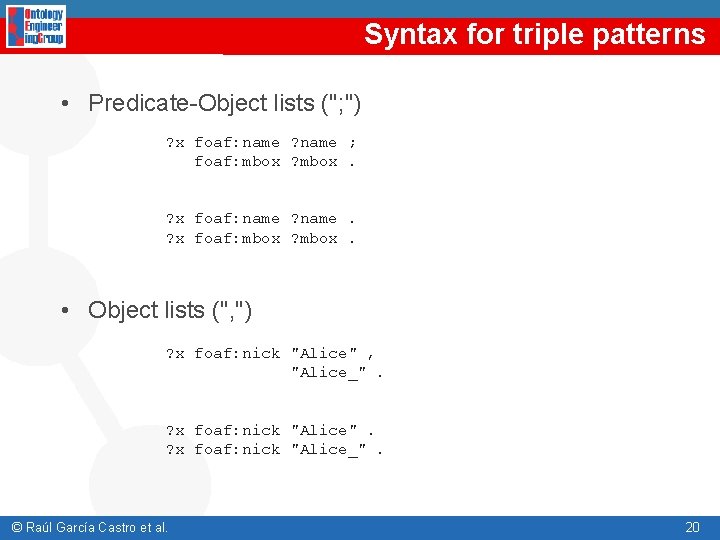 Ontology Engineering Group

Syntax for triple patterns

• Predicate-Object lists (";")

?x foaf:name ?name ;
   foaf:mbox ?mbox .

?x foaf:name ?name .
?x foaf:mbox ?mbox .

• Object lists (",")

?x foaf:nick "Alice" ,
             "Alice_" .

?x foaf:nick "Alice" .
?x foaf:nick "Alice_" .

© Raúl García Castro et al.

20